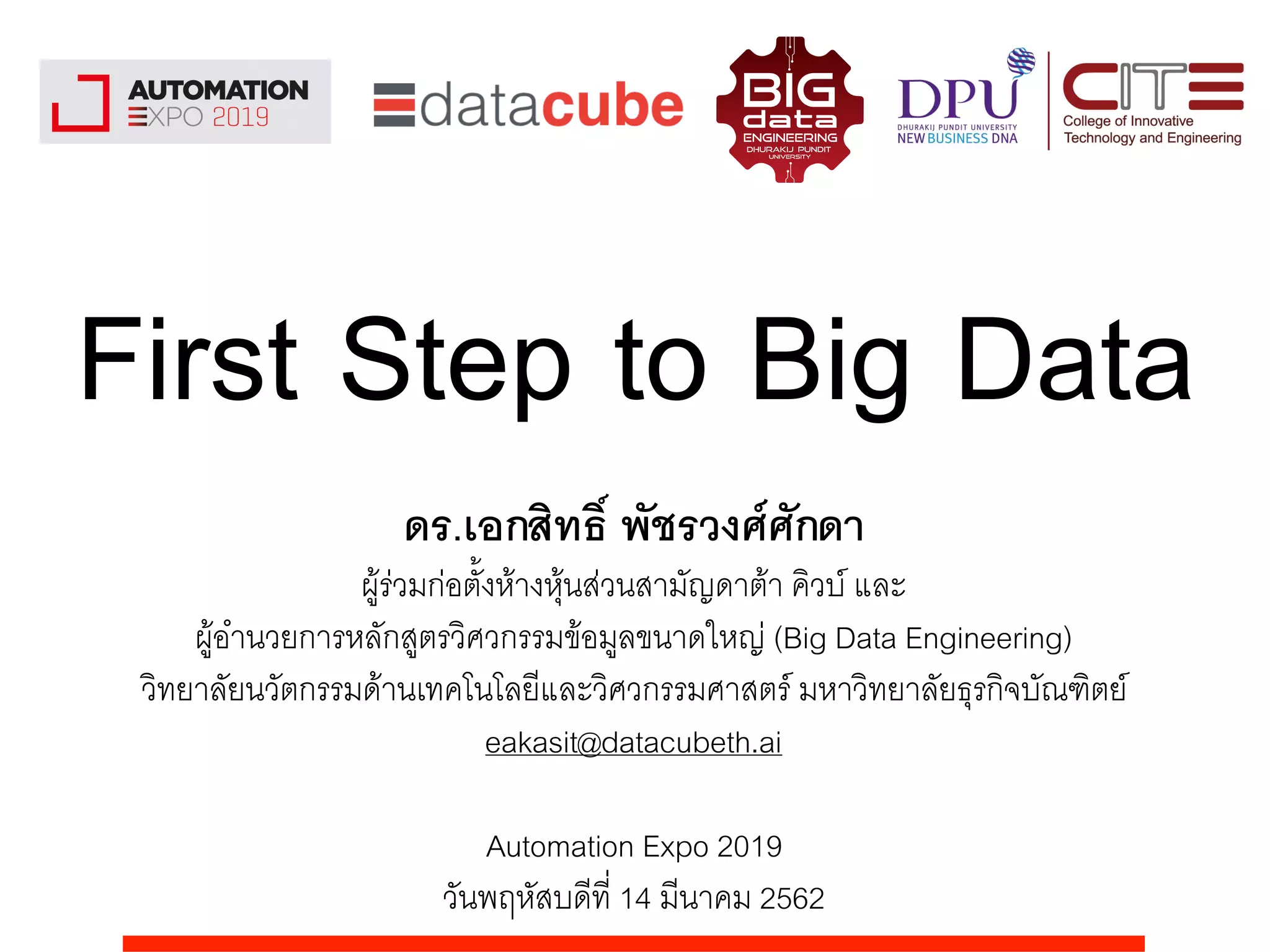 AUTOMATION EXPO 2019

datacube

BIG data ENGINEERING DHURAKIJ PUNDIT UNIVERSITY

DPU DHURAKIJ PUNDIT UNIVERSITY NEW BUSINESS DNA

CITE College of Innovative Technology and Engineering

First Step to Big Data

ดร.เอกสิทธิ์ พัชรวงศ์ศักดา

ผู้ร่วมก่อตั้งห้างหุ้นส่วนสามัญดาต้า คิวบ์ และ
ผู้อำนวยการหลักสูตรวิศวกรรมข้อมูลขนาดใหญ่ (Big Data Engineering)
วิทยาลัยนวัตกรรมด้านเทคโนโลยีและวิศวกรรมศาสตร์ มหาวิทยาลัยธุรกิจบัณฑิตย์
eakasit@datacubeth.ai

Automation Expo 2019
วันพฤหัสบดีที่ 14 มีนาคม 2562